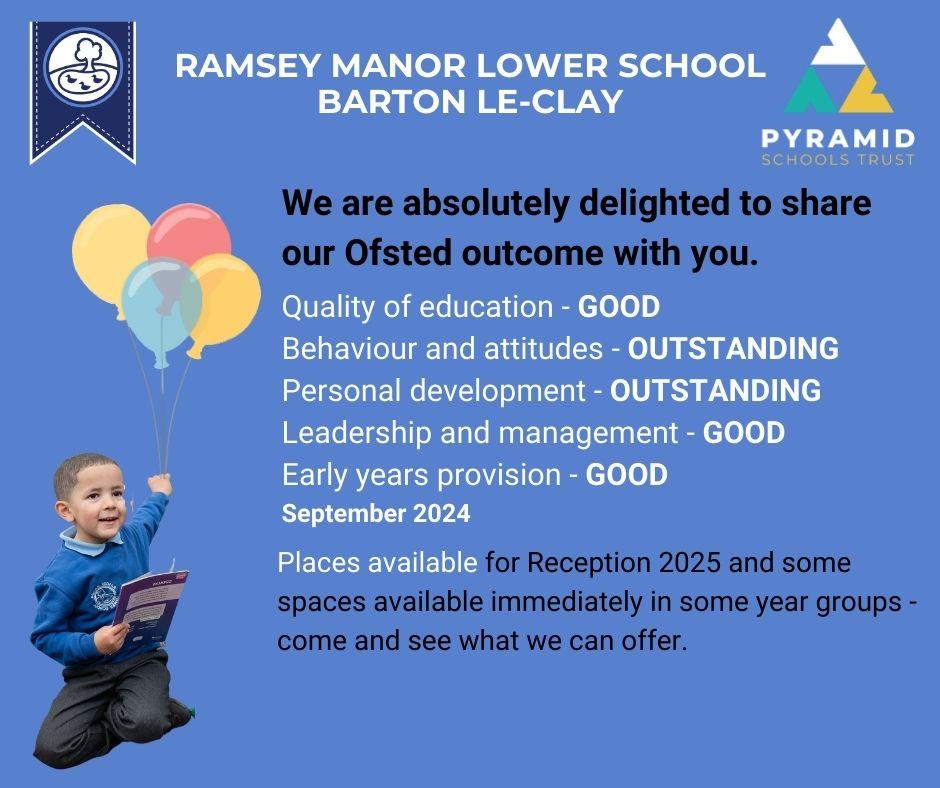 RAMSEY MANOR LOWER SCHOOL
BARTON LE-CLAY

PYRAMID
SCHOOLS TRUST

We are absolutely delighted to share our Ofsted outcome with you.

Quality of education - GOOD
Behaviour and attitudes - OUTSTANDING
Personal development - OUTSTANDING
Leadership and management - GOOD
Early years provision - GOOD
September 2024

Places available for Reception 2025 and some spaces available immediately in some year groups - come and see what we can offer.